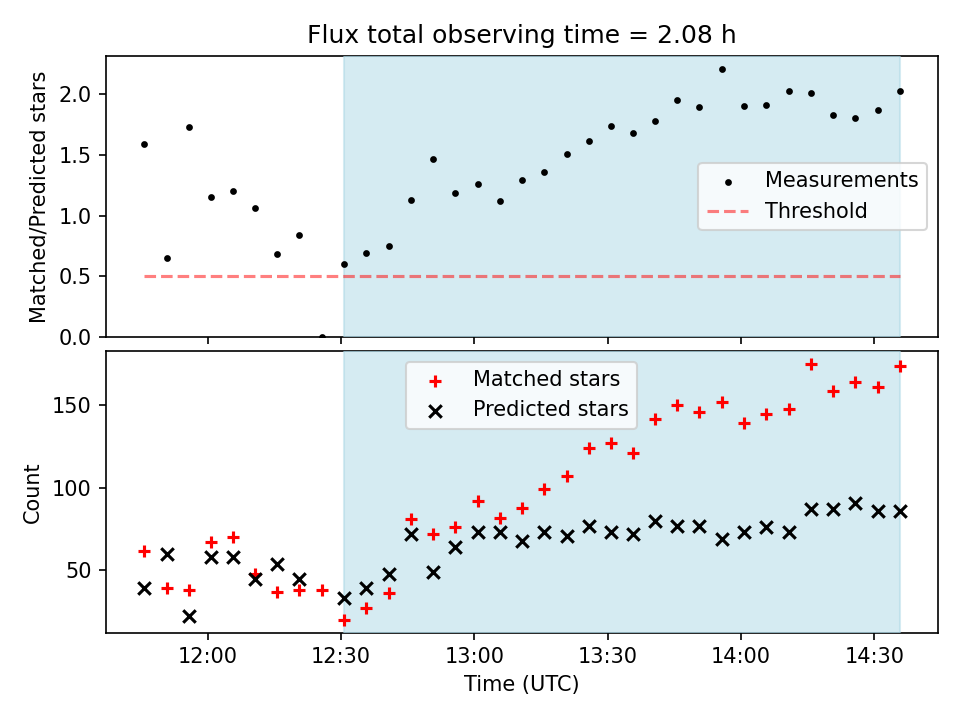 Flux total observing time = 2.08 h

Matched/Predicted stars

2.0
1.5
1.0
0.5
0.0

Measurements
Threshold

Count

150
100
50

Matched stars
Predicted stars

12:00
12:30
13:00
13:30
14:00
14:30

Time (UTC)